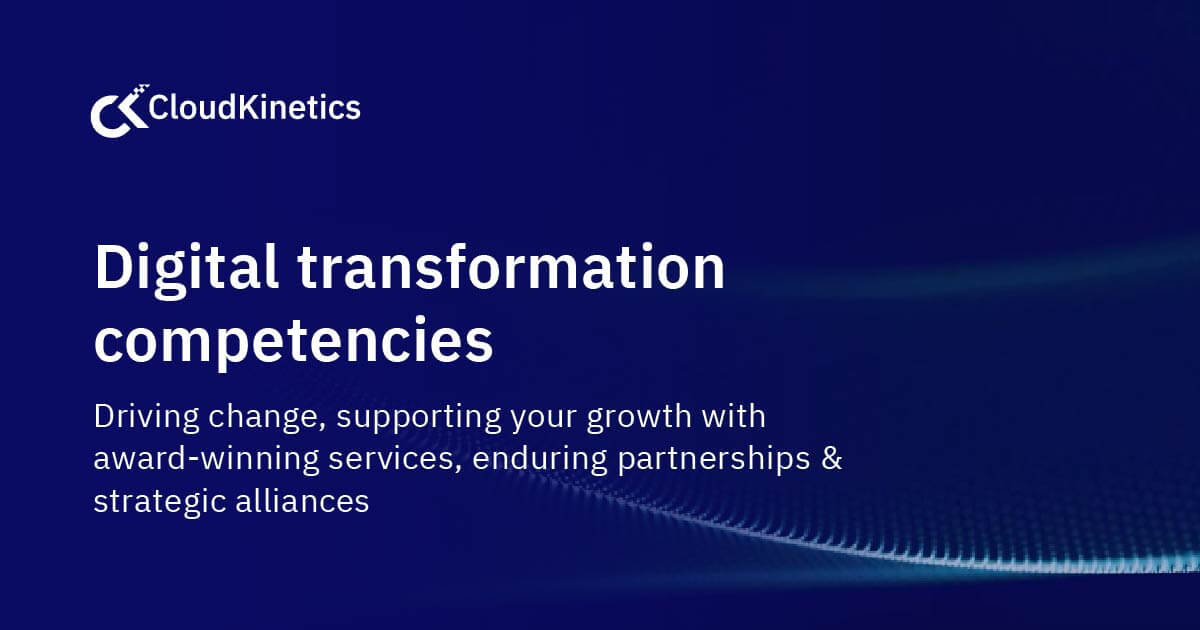 CloudKinetics

Digital transformation competencies

Driving change, supporting your growth with award-winning services, enduring partnerships & strategic alliances